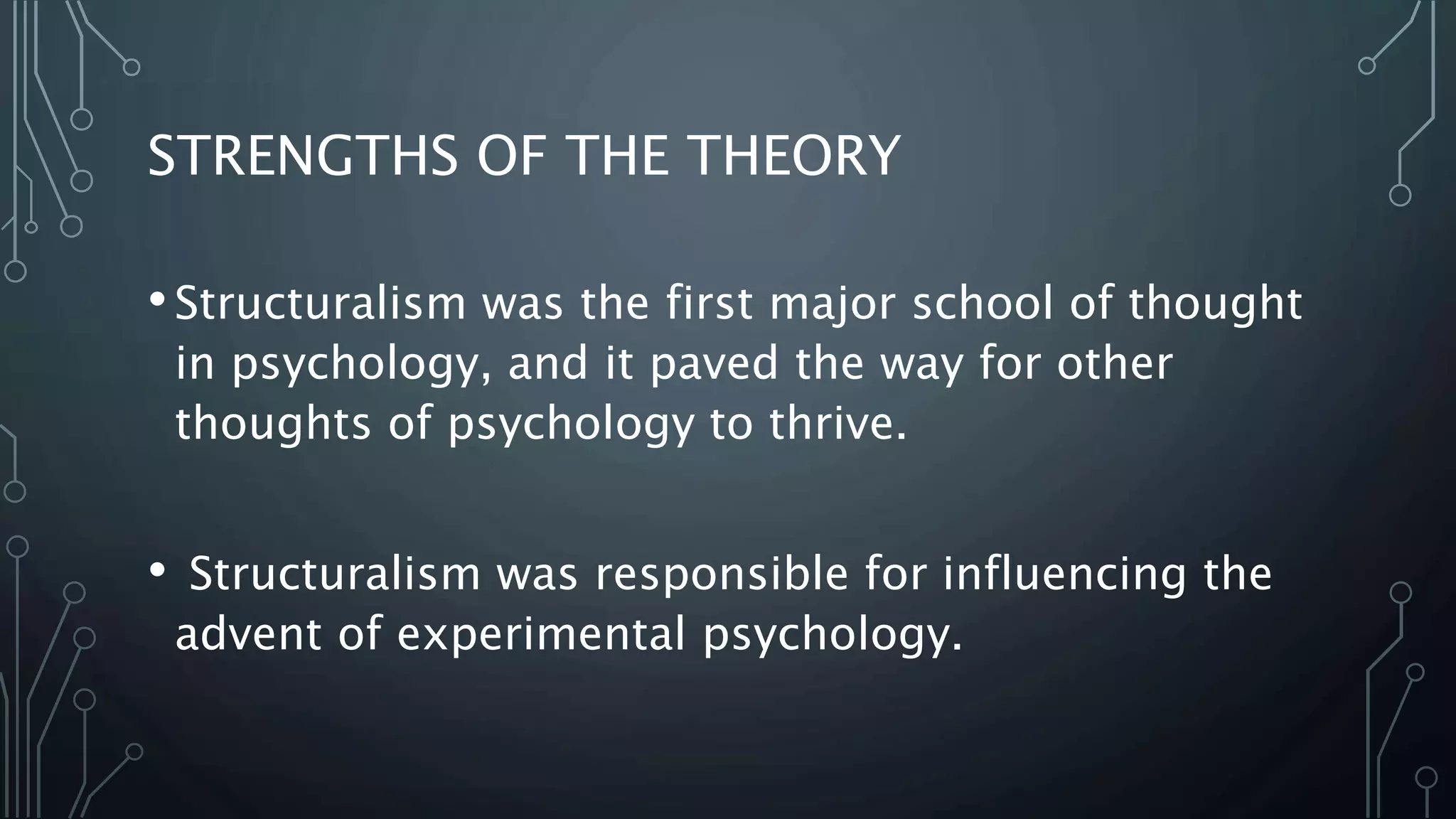 STRENGTHS OF THE THEORY

• Structuralism was the first major school of thought in psychology, and it paved the way for other thoughts of psychology to thrive.

• Structuralism was responsible for influencing the advent of experimental psychology.